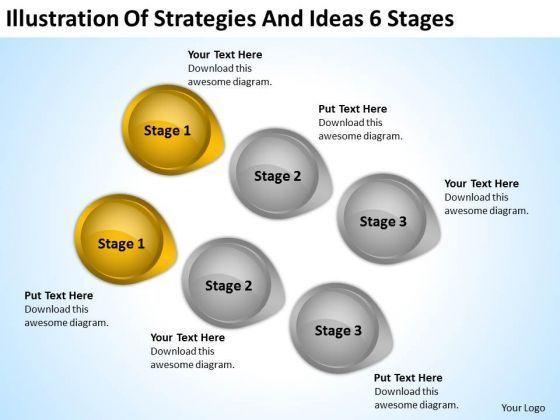 Illustration Of Strategies And Ideas 6 Stages

Your Text Here
Download this awesome diagram.

Stage 1

Put Text Here
Download this awesome diagram.

Stage 2

Your Text Here
Download this awesome diagram.

Stage 3

Stage 1

Put Text Here
Download this awesome diagram.

Stage 2

Your Text Here
Download this awesome diagram.

Stage 3

Put Text Here
Download this awesome diagram.

Your Logo